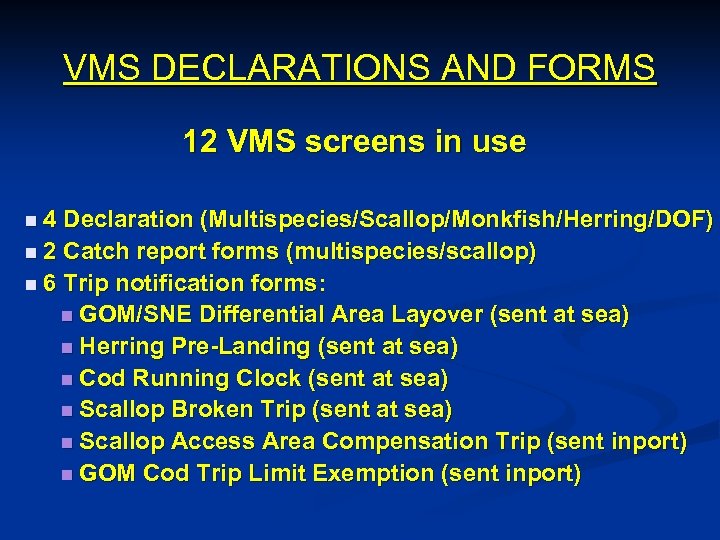 VMS DECLARATIONS AND FORMS

12 VMS screens in use

- 4 Declaration (Multispecies/Scallop/Monkfish/Herring/DOF)
- 2 Catch report forms (multispecies/scallop)
- 6 Trip notification forms:
  - GOM/SNE Differential Area Layover (sent at sea)
  - Herring Pre-Landing (sent at sea)
  - Cod Running Clock (sent at sea)
  - Scallop Broken Trip (sent at sea)
  - Scallop Access Area Compensation Trip (sent inport)
  - GOM Cod Trip Limit Exemption (sent inport)